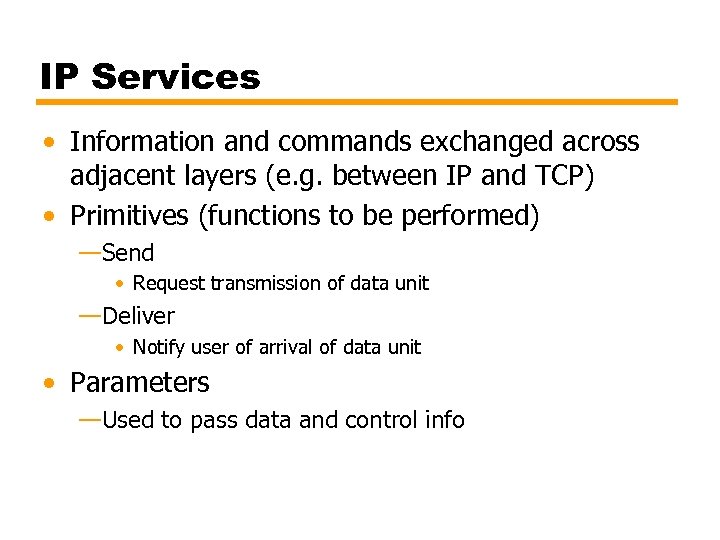 IP Services

• Information and commands exchanged across adjacent layers (e.g. between IP and TCP)
• Primitives (functions to be performed)
—Send
• Request transmission of data unit
—Deliver
• Notify user of arrival of data unit
• Parameters
—Used to pass data and control info